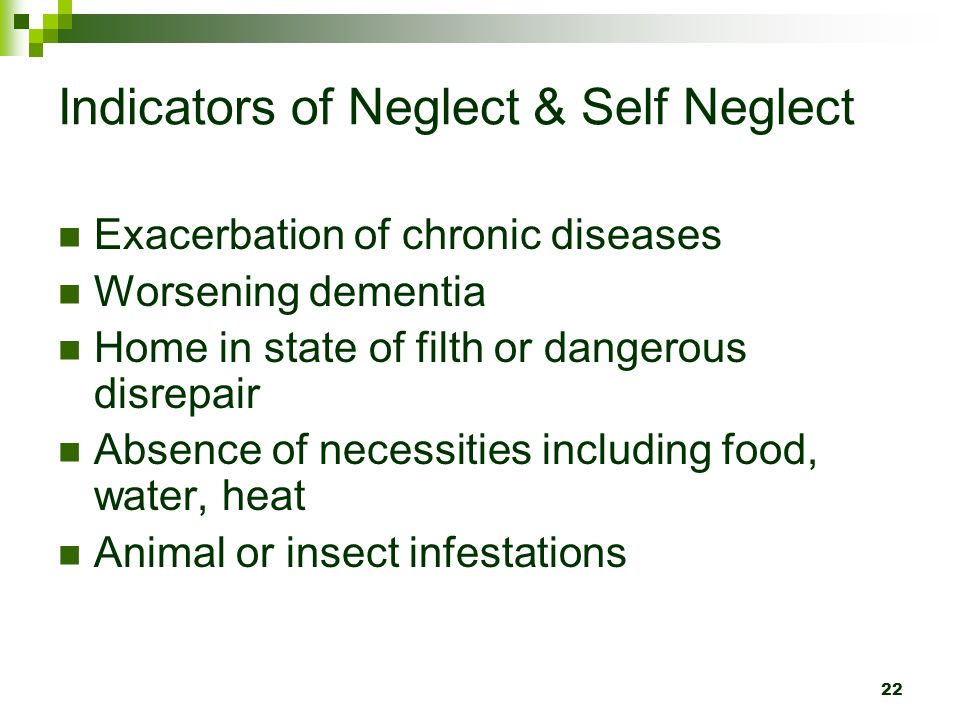 Indicators of Neglect & Self Neglect

- Exacerbation of chronic diseases
- Worsening dementia
- Home in state of filth or dangerous disrepair
- Absence of necessities including food, water, heat
- Animal or insect infestations

22